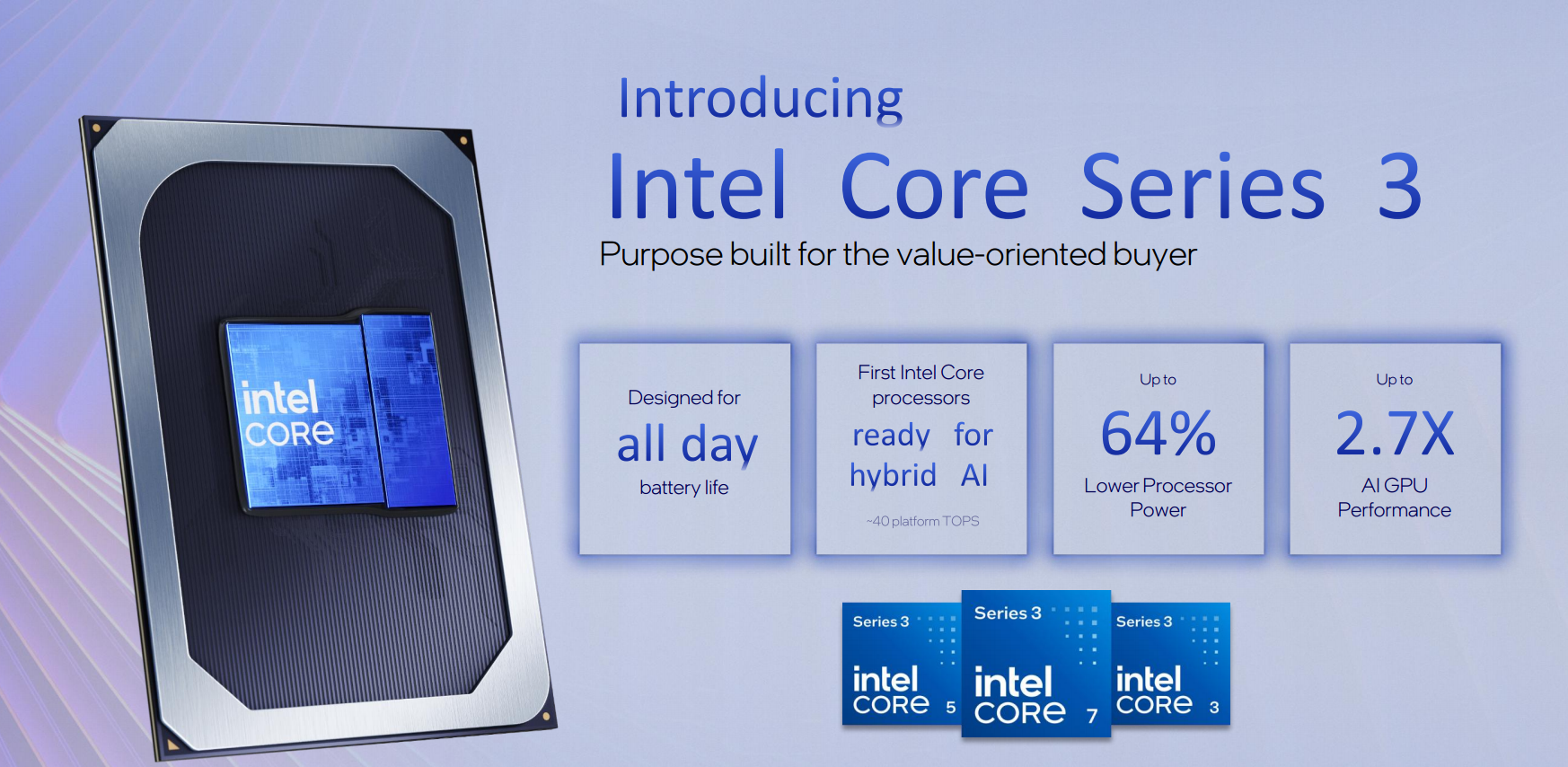 intel CORE

Introducing

Intel Core Series 3

Purpose built for the value-oriented buyer

Designed for
all day
battery life

First Intel Core processors
ready for hybrid AI
~40 platform TOPS

Up to
64%
Lower Processor Power

Up to
2.7X
AI GPU Performance

Series 3
intel CORE 5

Series 3
intel CORE 7

Series 3
intel CORE 3